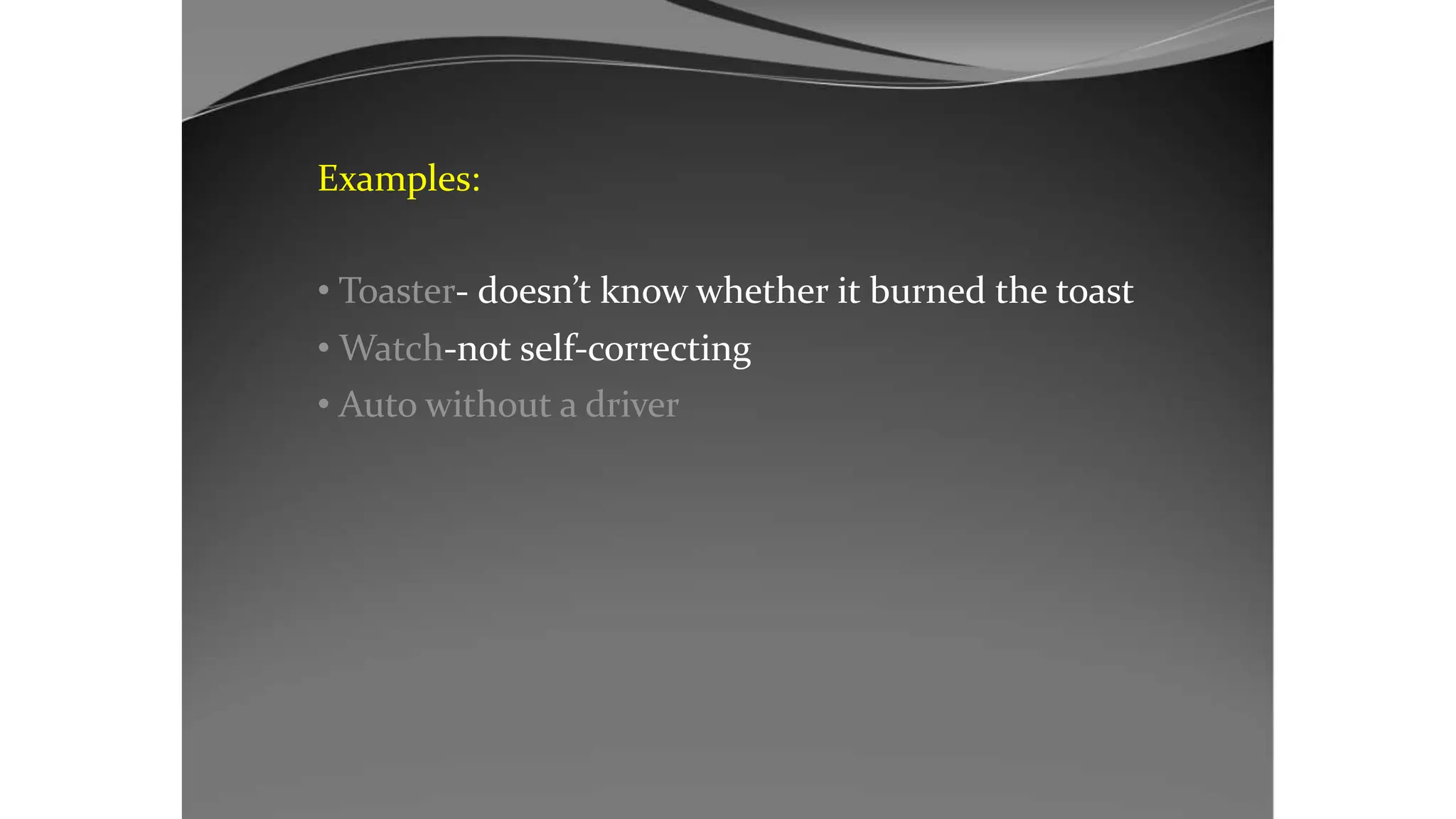 Examples:

• Toaster- doesn’t know whether it burned the toast
• Watch-not self-correcting
• Auto without a driver